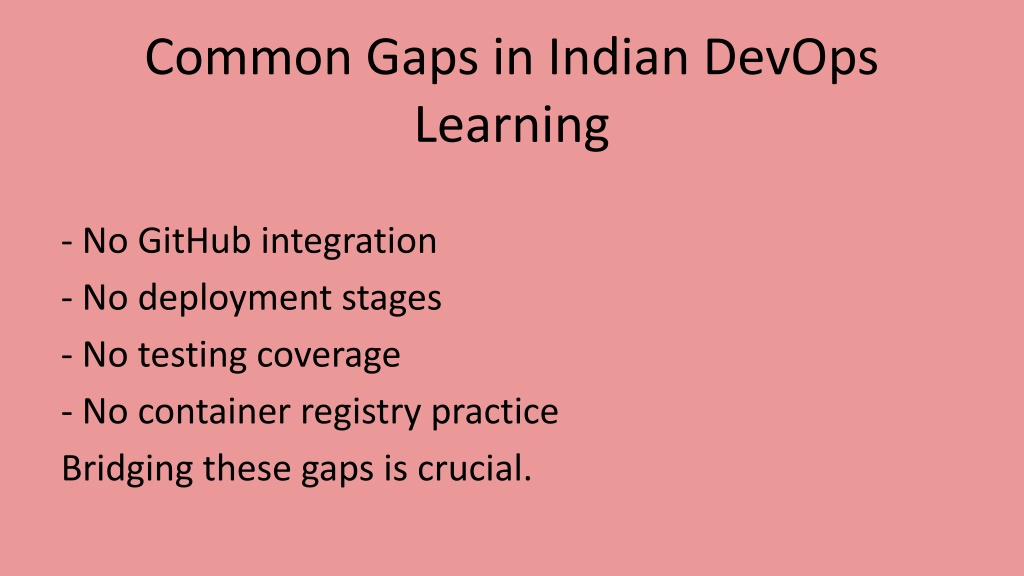 Common Gaps in Indian DevOps Learning

- No GitHub integration
- No deployment stages
- No testing coverage
- No container registry practice
Bridging these gaps is crucial.